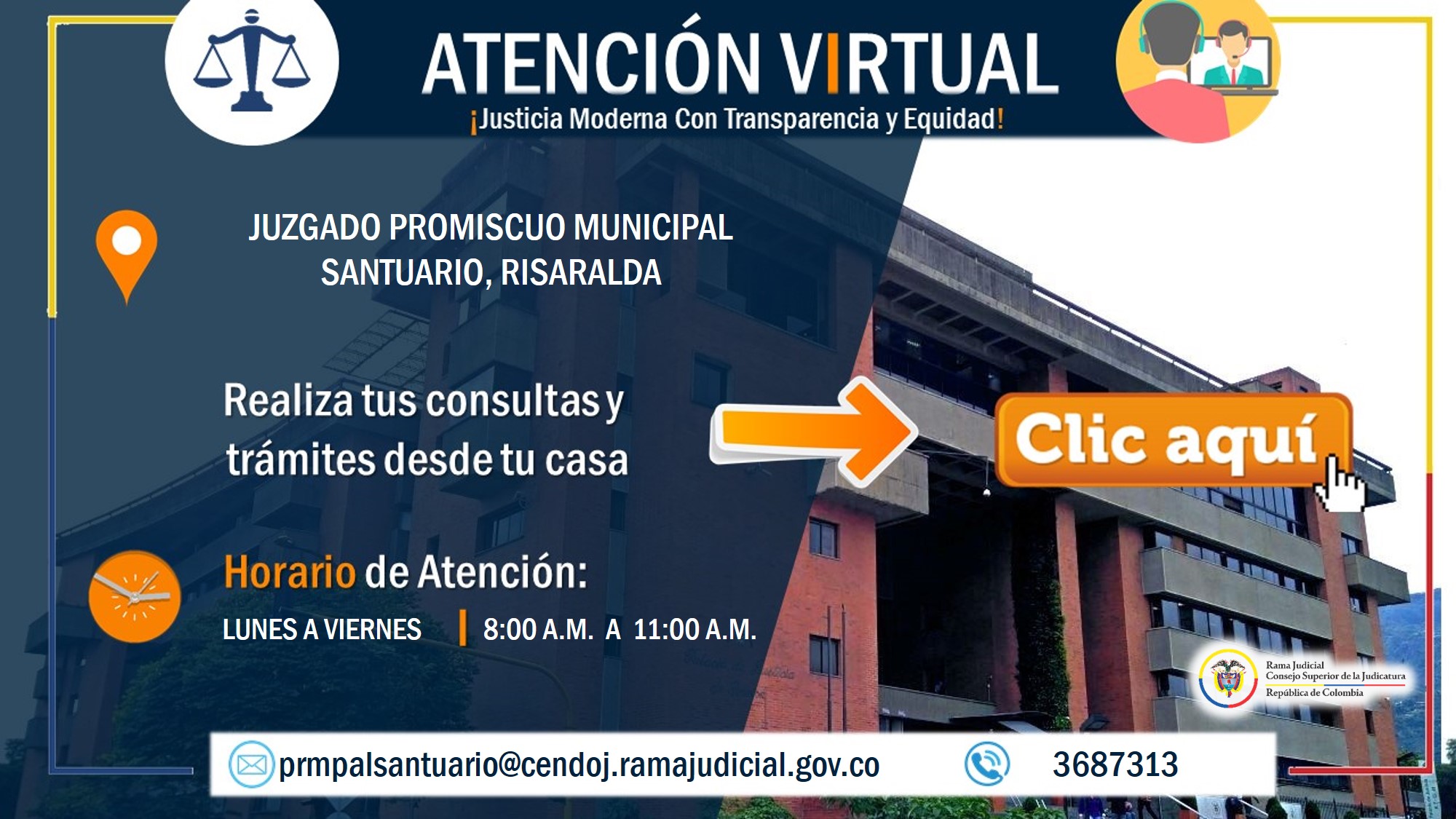 ATENCIÓN VIRTUAL
¡Justicia Moderna Con Transparencia y Equidad!

JUZGADO PROMISCUO MUNICIPAL
SANTUARIO, RISARALDA

Realiza tus consultas y trámites desde tu casa

Clic aquí

Horario de Atención:
LUNES A VIERNES | 8:00 A.M. A 11:00 A.M.

Rama Judicial
Consejo Superior de la Judicatura
República de Colombia

prmpalsantuario@cendoj.ramajudicial.gov.co
3687313